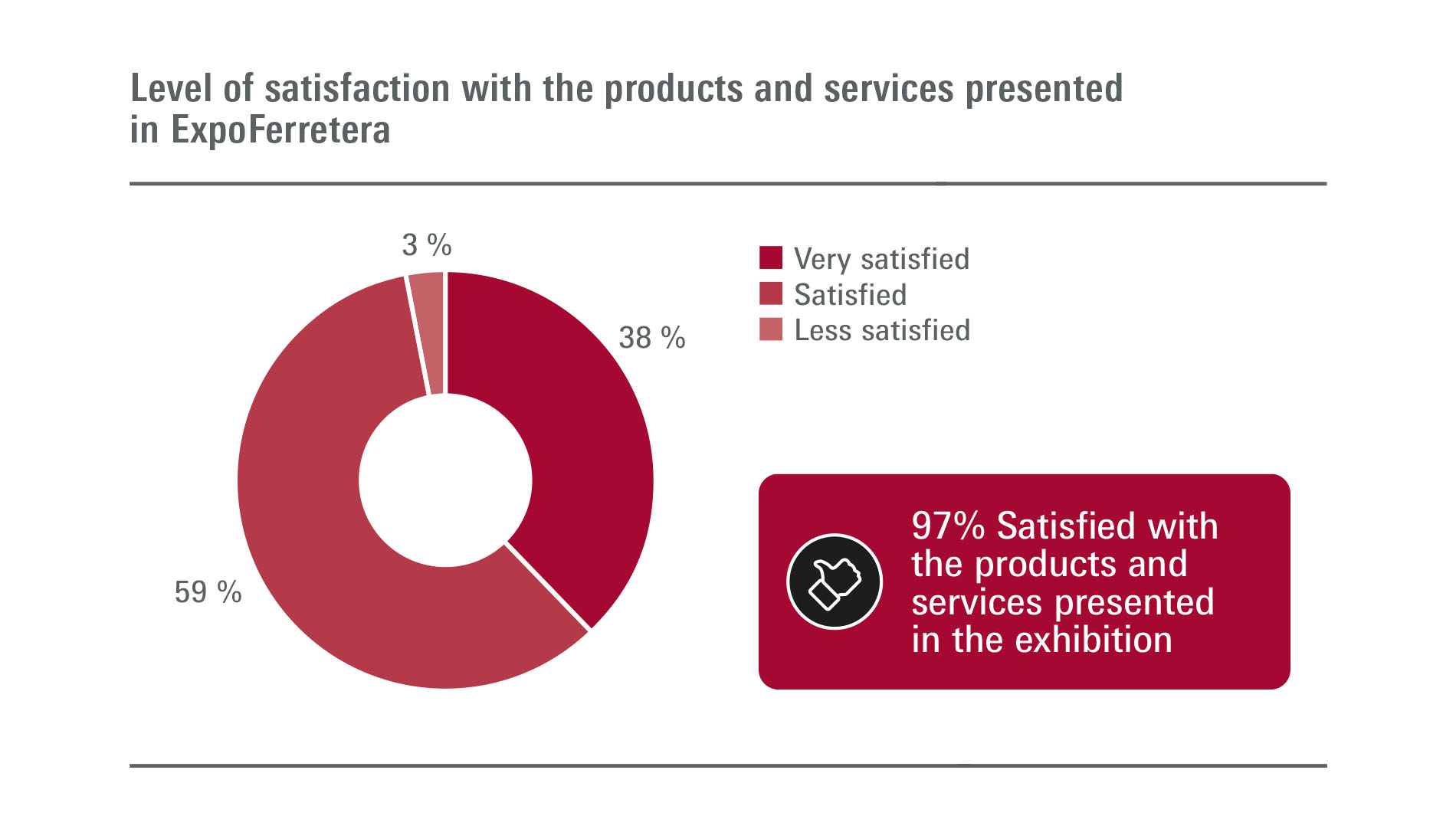 Level of satisfaction with the products and services presented in ExpoFerretera

3 %

38 %

59 %

Very satisfied
Satisfied
Less satisfied

97% Satisfied with the products and services presented in the exhibition